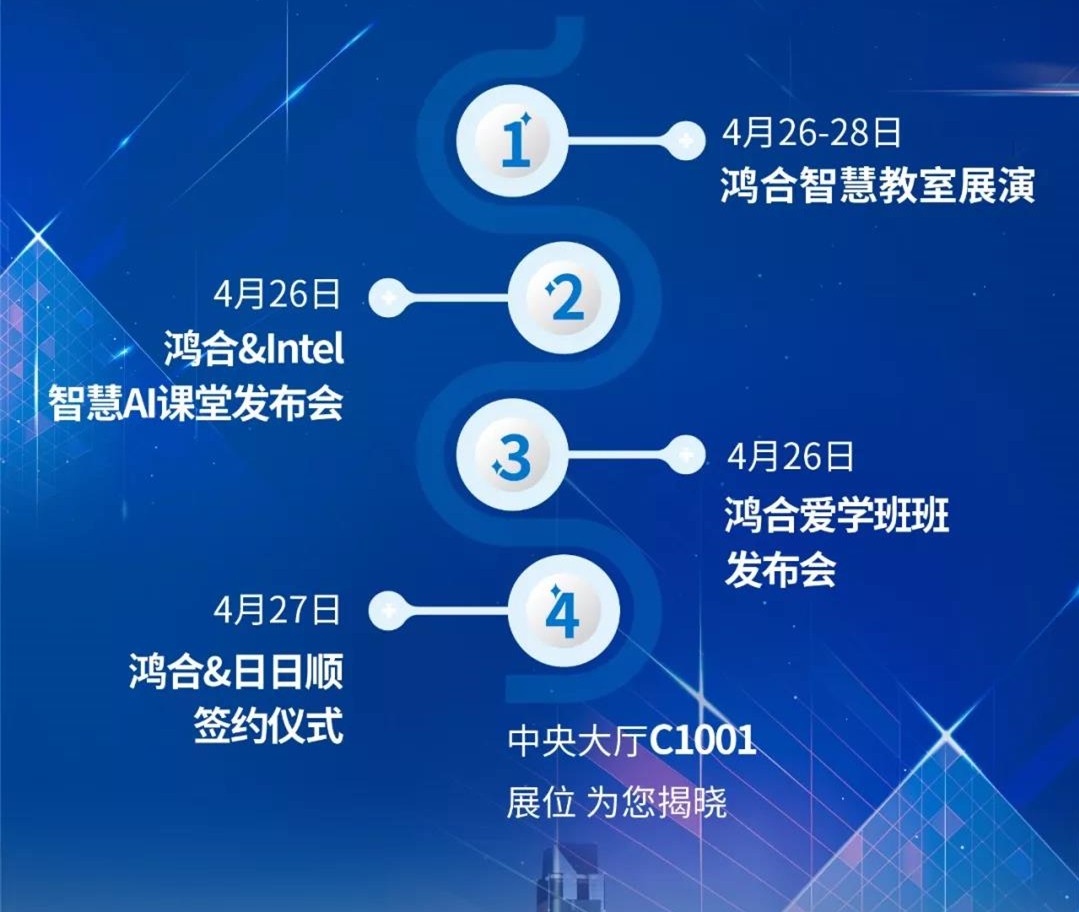 1

4月26-28日
鸿合智慧教室展演

2

4月26日
鸿合&Intel
智慧AI课堂发布会

3

4月26日
鸿合爱学班班
发布会

4

4月27日
鸿合&日日顺
签约仪式

中央大厅C1001
展位 为您揭晓